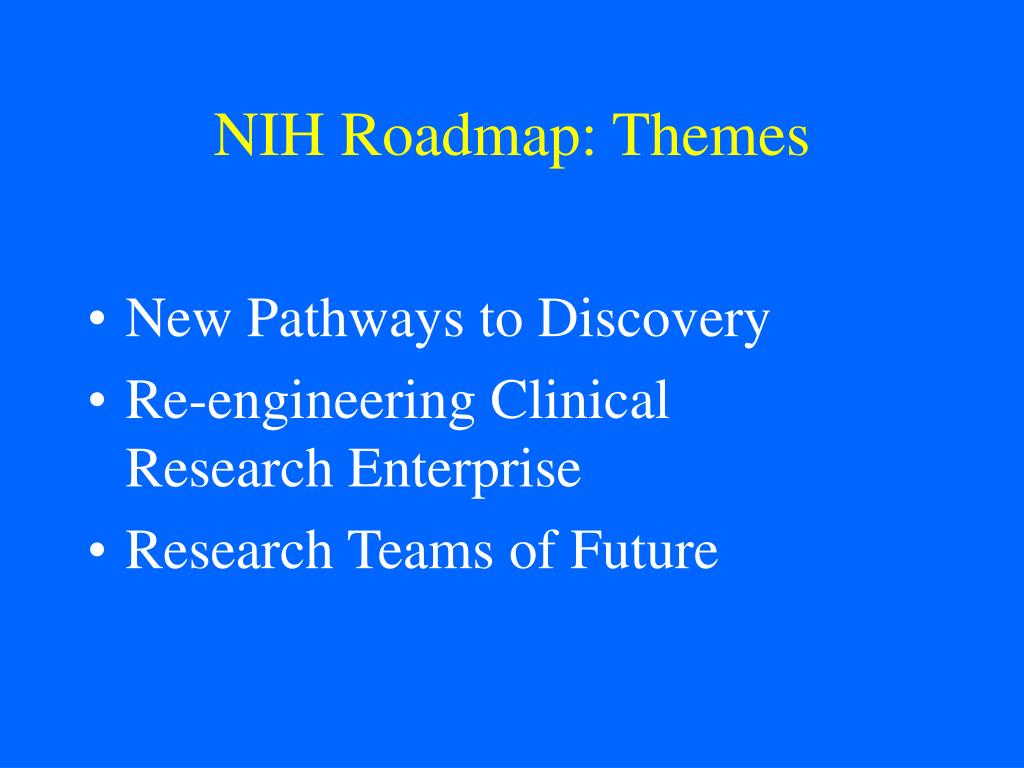 NIH Roadmap: Themes

• New Pathways to Discovery
• Re-engineering Clinical Research Enterprise
• Research Teams of Future